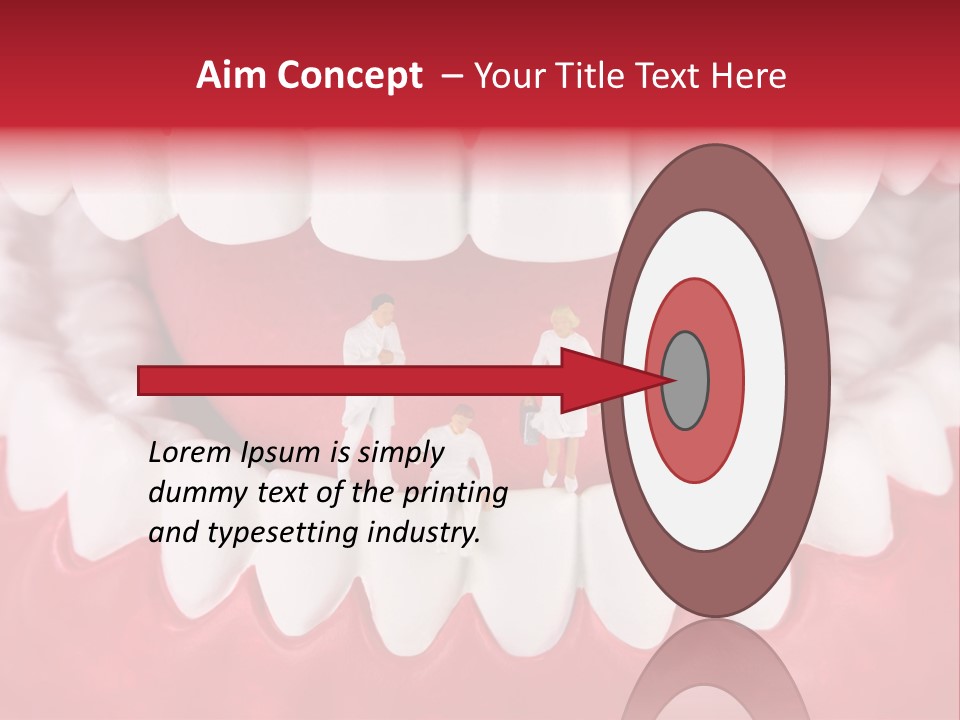 Aim Concept – Your Title Text Here

Lorem Ipsum is simply dummy text of the printing and typesetting industry.